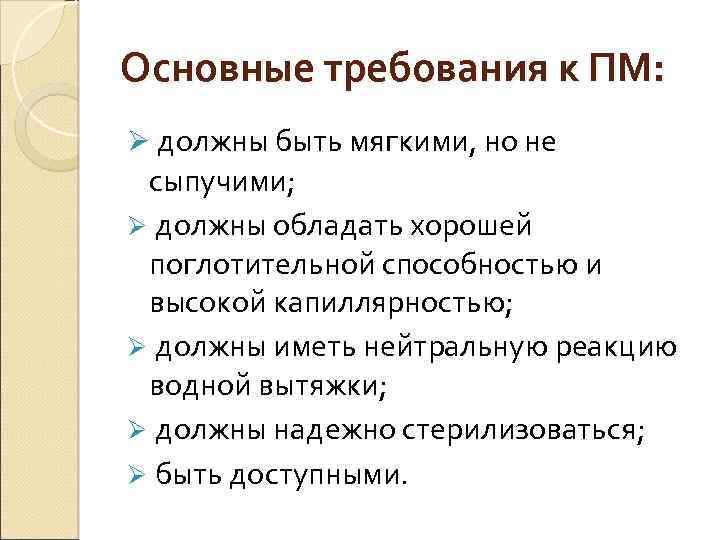 Основные требования к ПМ:

➢ должны быть мягкими, но не сыпучими;
➢ должны обладать хорошей поглотительной способностью и высокой капиллярностью;
➢ должны иметь нейтральную реакцию водной вытяжки;
➢ должны надежно стерилизоваться;
➢ быть доступными.